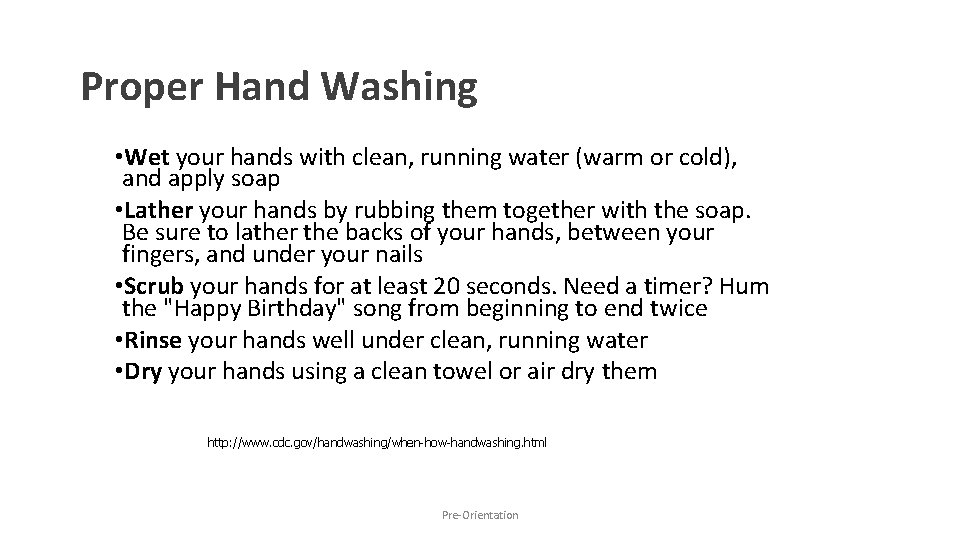 Proper Hand Washing

• Wet your hands with clean, running water (warm or cold), and apply soap
• Lather your hands by rubbing them together with the soap. Be sure to lather the backs of your hands, between your fingers, and under your nails
• Scrub your hands for at least 20 seconds. Need a timer? Hum the "Happy Birthday" song from beginning to end twice
• Rinse your hands well under clean, running water
• Dry your hands using a clean towel or air dry them

http://www.cdc.gov/handwashing/when-how-handwashing.html

Pre-Orientation